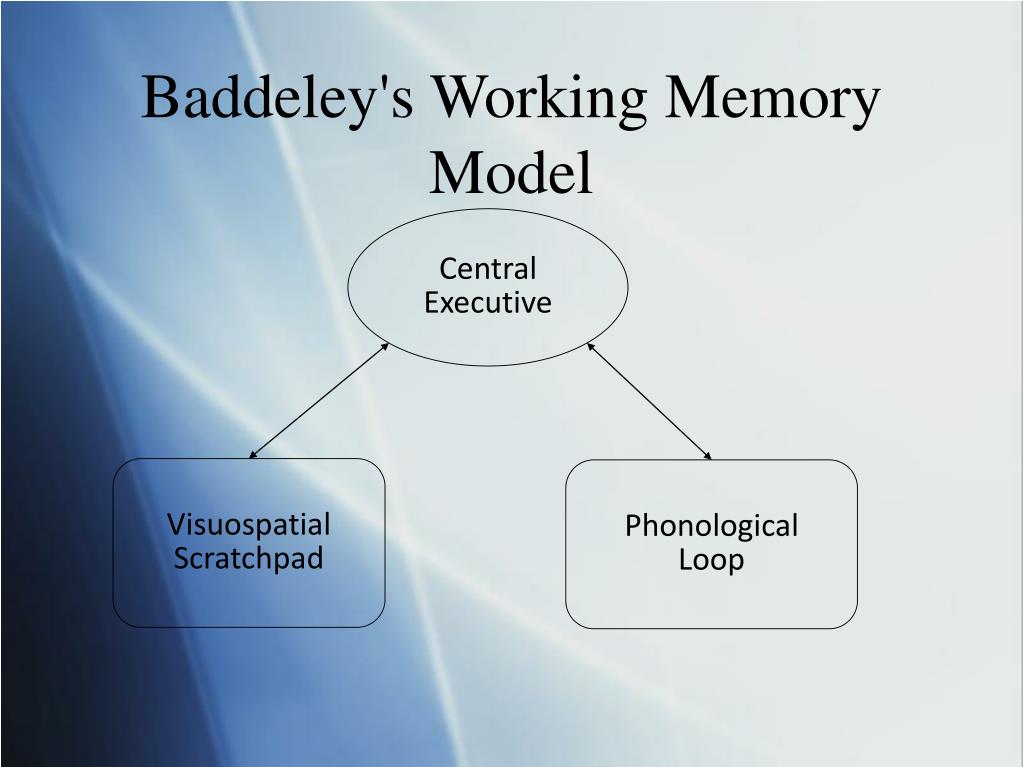 Baddeley's Working Memory Model

Central Executive

Visuospatial Scratchpad

Phonological Loop